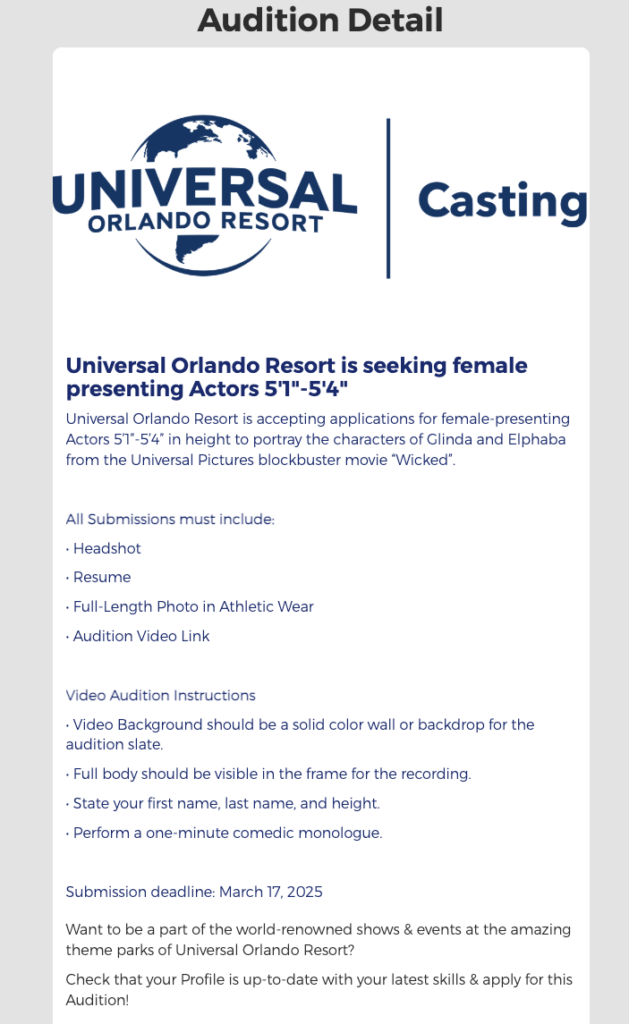 Audition Detail

UNIVERSAL ORLANDO RESORT | Casting

Universal Orlando Resort is seeking female presenting Actors 5'1"-5'4"

Universal Orlando Resort is accepting applications for female-presenting Actors 5'1"-5'4" in height to portray the characters of Glinda and Elphaba from the Universal Pictures blockbuster movie "Wicked".

All Submissions must include:

• Headshot

• Resume

• Full-Length Photo in Athletic Wear

• Audition Video Link

Video Audition Instructions

• Video Background should be a solid color wall or backdrop for the audition slate.

• Full body should be visible in the frame for the recording.

• State your first name, last name, and height.

• Perform a one-minute comedic monologue.

Submission deadline: March 17, 2025

Want to be a part of the world-renowned shows & events at the amazing theme parks of Universal Orlando Resort?

Check that your Profile is up-to-date with your latest skills & apply for this Audition!